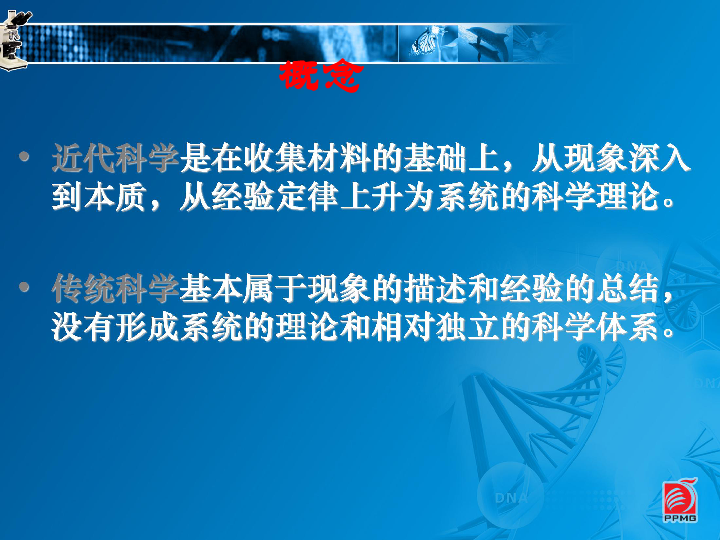 概念

• 近代科学是在收集材料的基础上，从现象深入到本质，从经验定律上升为系统的科学理论。

• 传统科学基本属于现象的描述和经验的总结，没有形成系统的理论和相对独立的科学体系。

DNA

DNA

DNA

PPMG